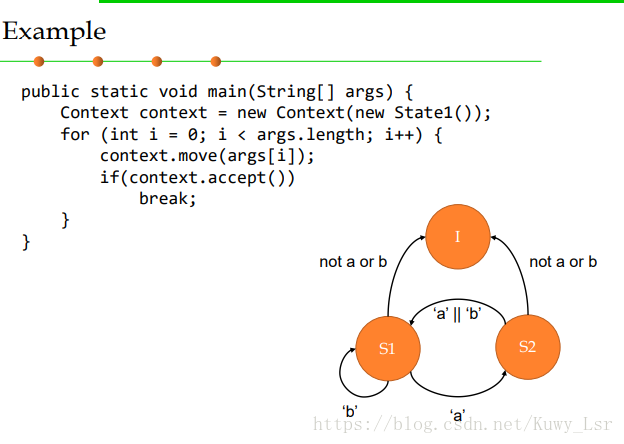 Example

public static void main(String[] args) {
    Context context = new Context(new State1());
    for (int i = 0; i < args.length; i++) {
        context.move(args[i]);
        if(context.accept())
            break;
    }
}

I

not a or b

not a or b

'a' || 'b'

S1

S2

'b'

'a'

https://blog.csdn.net/Kuwy_Lsr